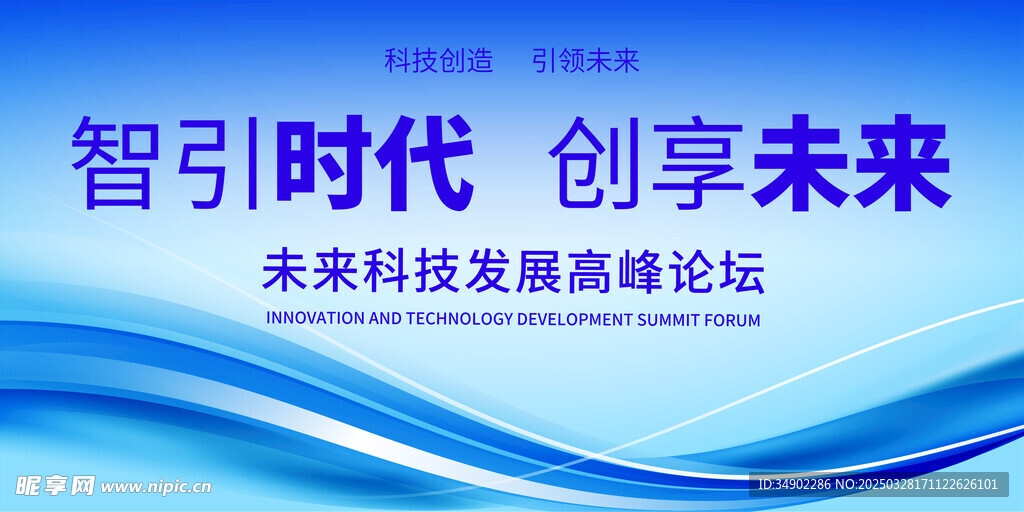 科技创造　引领未来

智引时代　创享未来

未来科技发展高峰论坛

INNOVATION AND TECHNOLOGY DEVELOPMENT SUMMIT FORUM

昵享网 www.nipic.cn

ID:34902286 NO:20250328171122626101